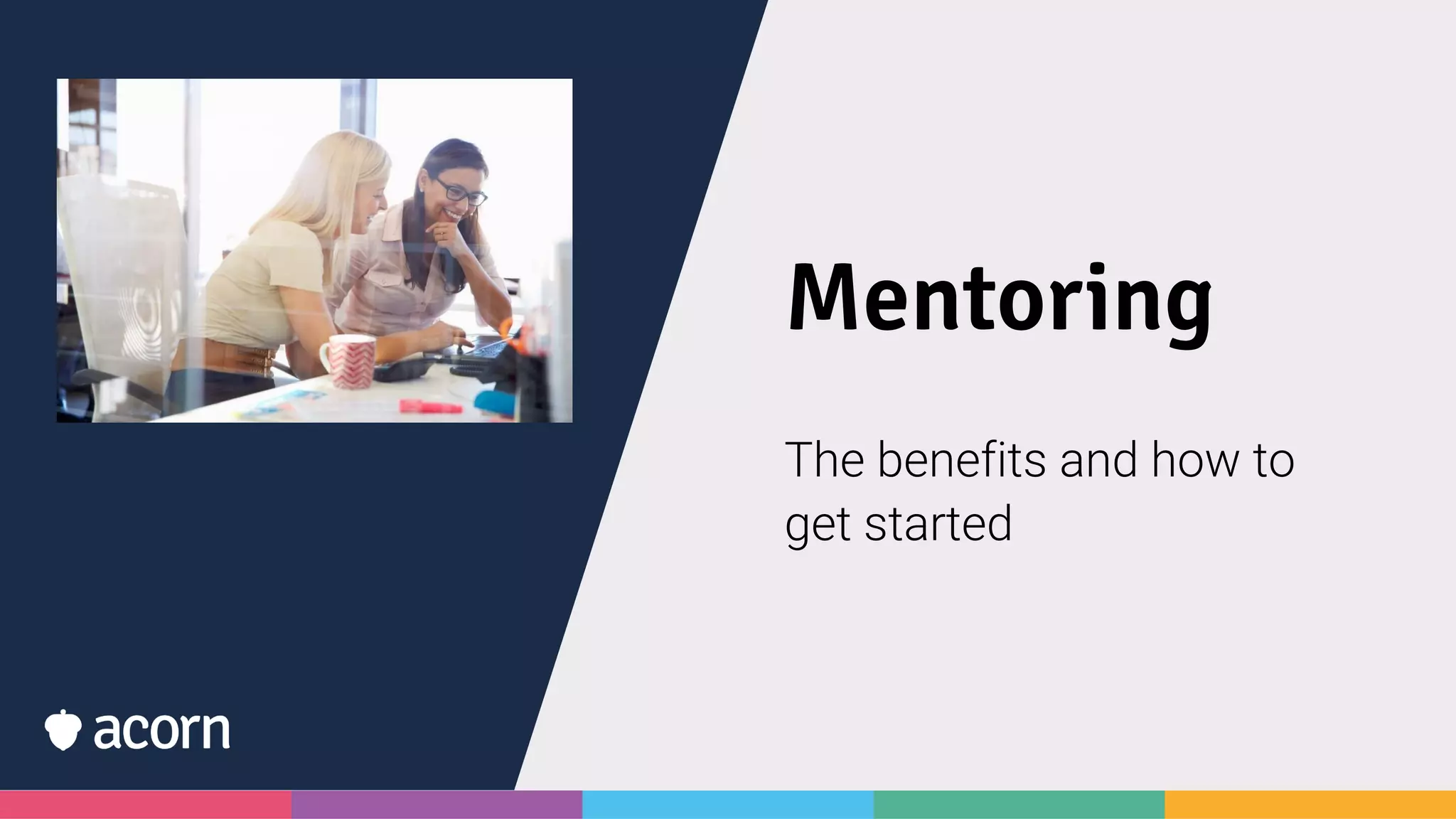 Mentoring

The benefits and how to get started

acorn